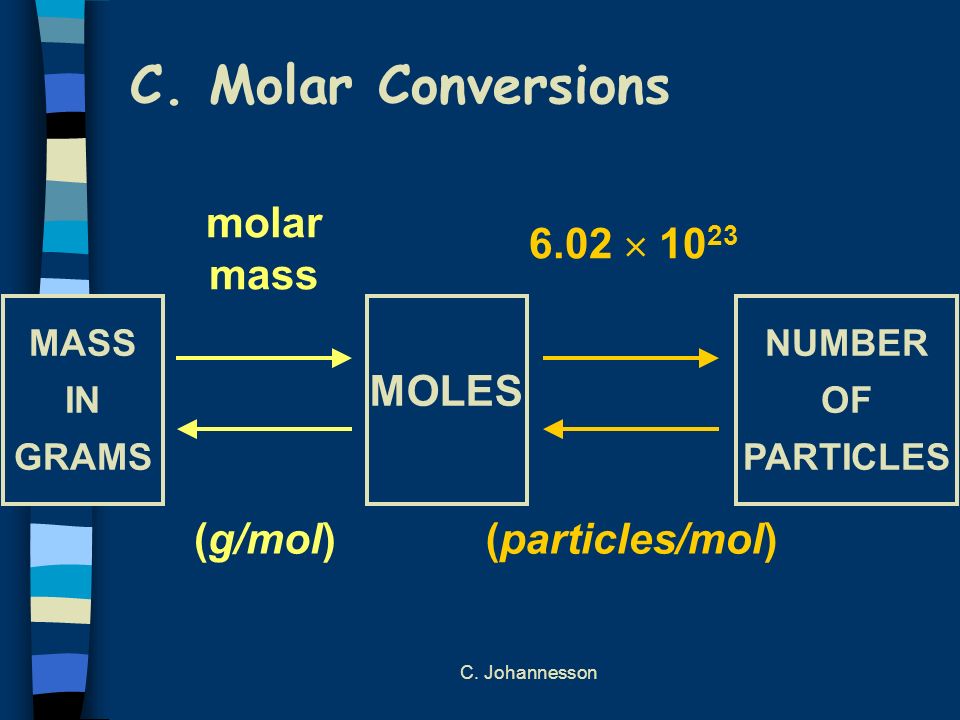 C. Molar Conversions

molar mass

$6.02 \times 10^{23}$

MASS IN GRAMS

MOLES

NUMBER OF PARTICLES

(g/mol)

(particles/mol)

C. Johannesson